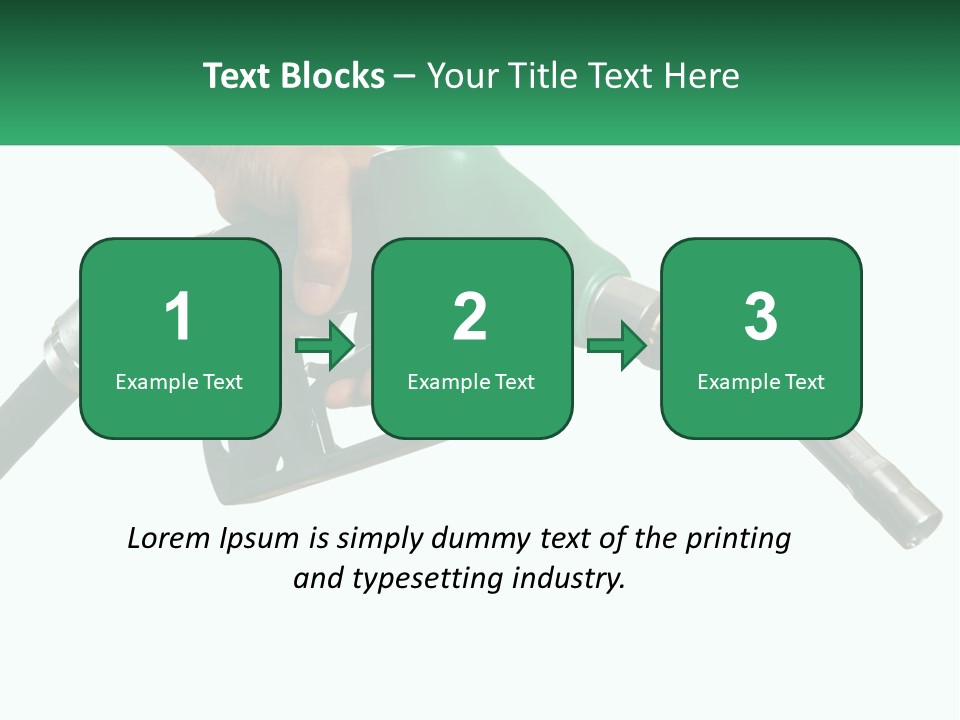 Text Blocks – Your Title Text Here

1
Example Text

2
Example Text

3
Example Text

Lorem Ipsum is simply dummy text of the printing and typesetting industry.